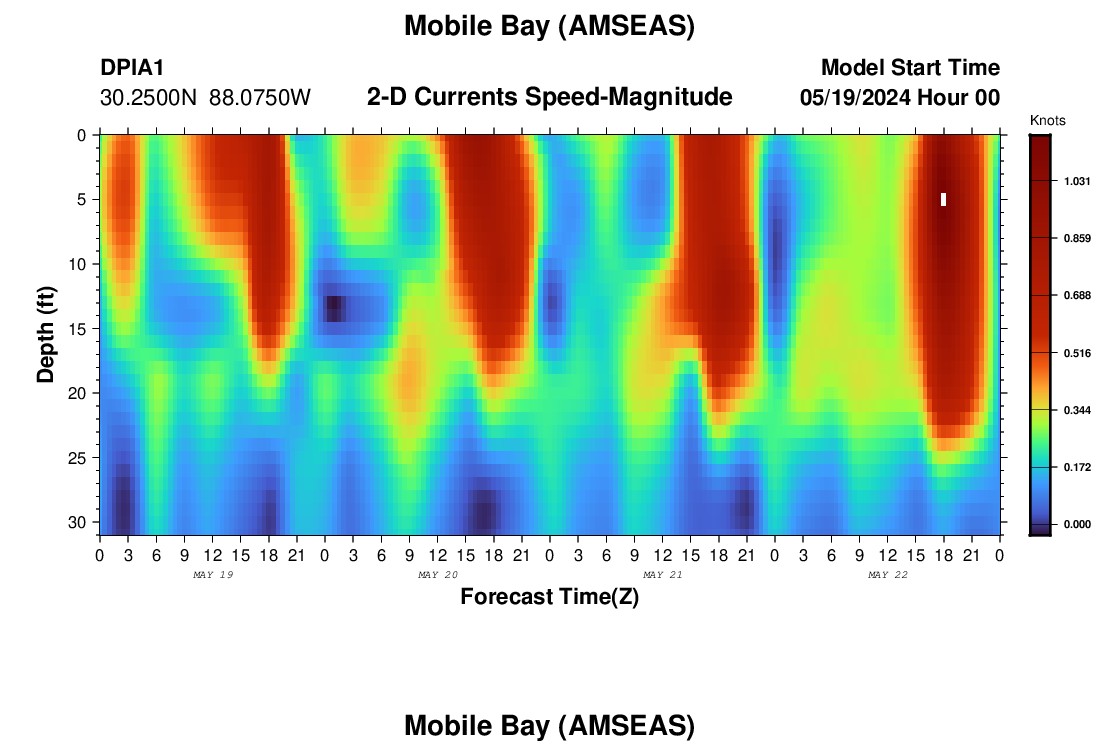 Mobile Bay (AMSEAS)

DPIA1
30.2500N 88.0750W

2-D Currents Speed-Magnitude

Model Start Time
05/19/2024 Hour 00

Knots
1.031
0.859
0.688
0.516
0.344
0.172
0.000

Depth (ft)
0
5
10
15
20
25
30

0 3 6 9 12 15 18 21 0 3 6 9 12 15 18 21 0 3 6 9 12 15 18 21 0 3 6 9 12 15 18 21 0
MAY 19
MAY 20
MAY 21
MAY 22

Forecast Time(Z)

Mobile Bay (AMSEAS)